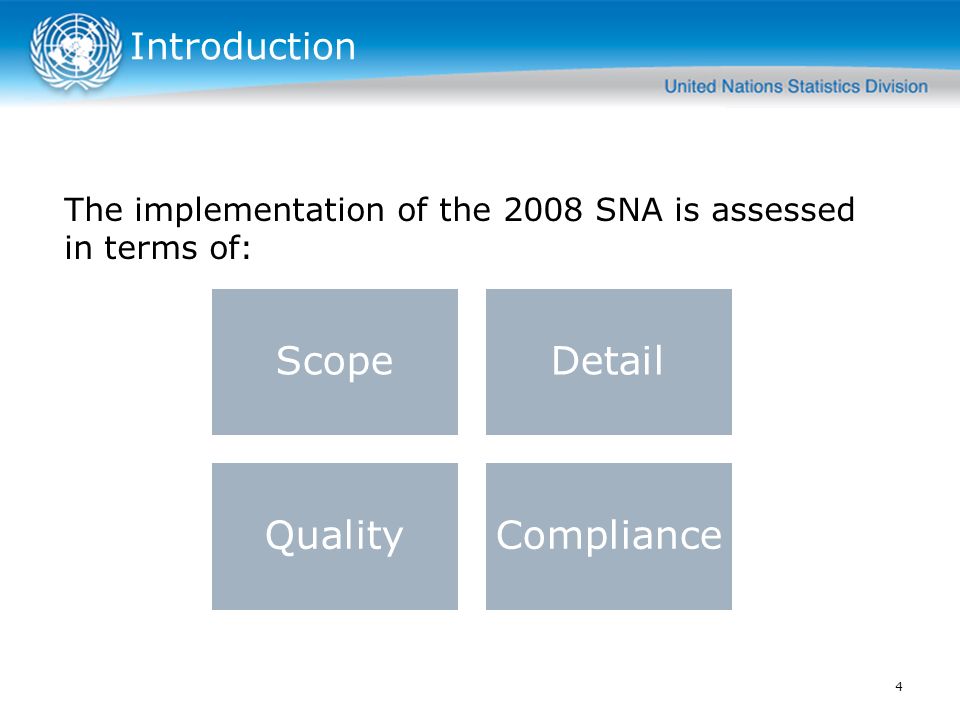 Introduction

United Nations Statistics Division

The implementation of the 2008 SNA is assessed in terms of:

Scope

Detail

Quality

Compliance

4